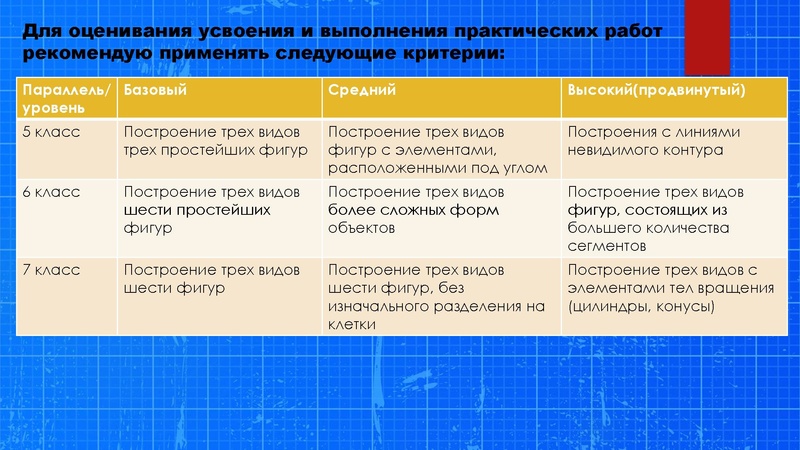 Для оценивания усвоения и выполнения практических работ рекомендую применять следующие критерии:

| Параллель/ уровень | Базовый | Средний | Высокий(продвинутый) |
|---|---|---|---|
| 5 класс | Построение трех видов трех простейших фигур | Построение трех видов фигур с элементами, расположенными под углом | Построения с линиями невидимого контура |
| 6 класс | Построение трех видов шести простейших фигур | Построение трех видов более сложных форм объектов | Построение трех видов фигур, состоящих из большего количества сегментов |
| 7 класс | Построение трех видов шести фигур | Построение трех видов шести фигур, без изначального разделения на клетки | Построение трех видов с элементами тел вращения (цилиндры, конусы) |